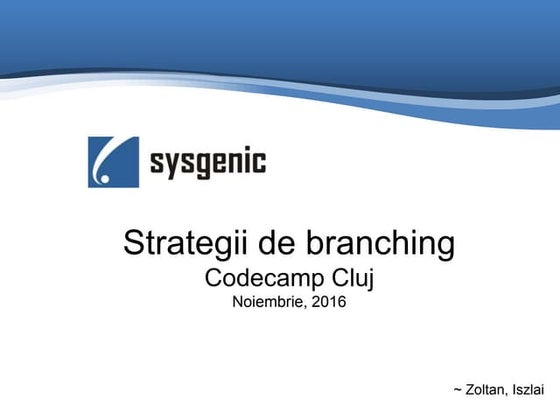 sysgenic

Strategii de branching
Codecamp Cluj
Noiembrie, 2016

~ Zoltan, Iszlai